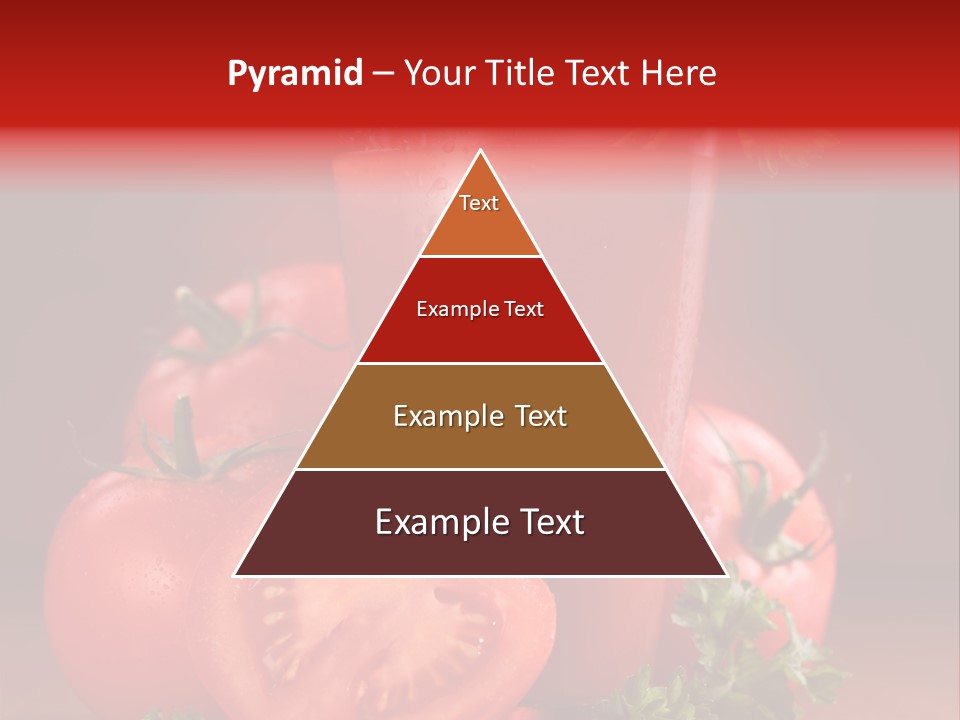 Pyramid – Your Title Text Here

Text

Example Text

Example Text

Example Text